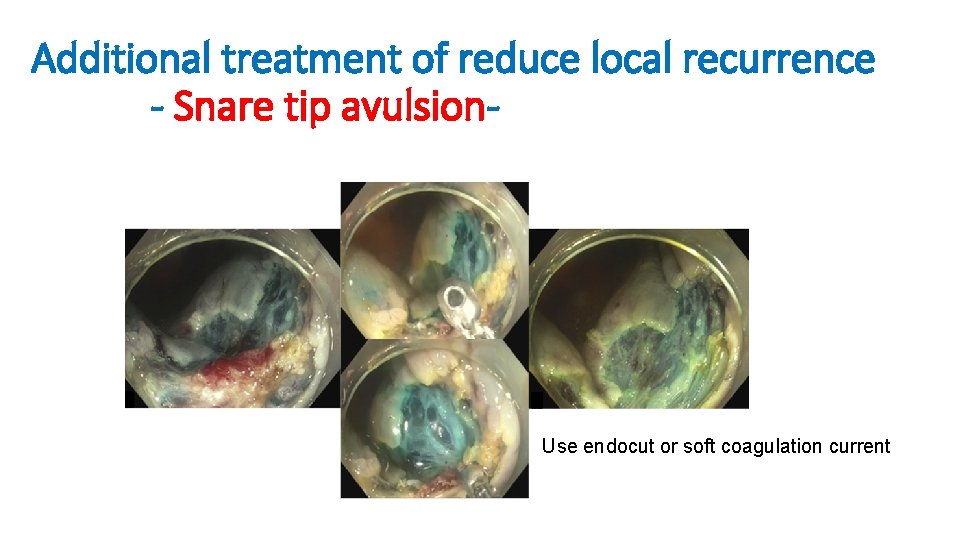 Additional treatment of reduce local recurrence
- Snare tip avulsion-

Use endocut or soft coagulation current